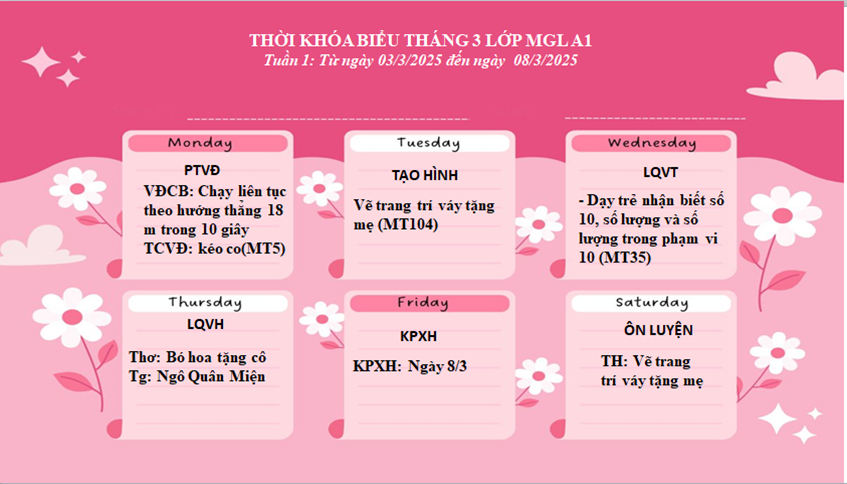 THỜI KHÓA BIỂU THÁNG 3 LỚP MGL A1
Tuần 1: Từ ngày 03/3/2025 đến ngày 08/3/2025

Monday
PTVĐ
VĐCB: Chạy liên tục theo hướng thẳng 18 m trong 10 giây
TCVĐ: kéo co(MT5)

Tuesday
TẠO HÌNH
Vẽ trang trí váy tặng mẹ (MT104)

Wednesday
LQVT
- Dạy trẻ nhận biết số 10, số lượng và số lượng trong phạm vi 10 (MT35)

Thursday
LQVH
Thơ: Bó hoa tặng cô
Tg: Ngô Quân Miện

Friday
KPXH
KPXH: Ngày 8/3

Saturday
ÔN LUYỆN
TH: Vẽ trang trí váy tặng mẹ